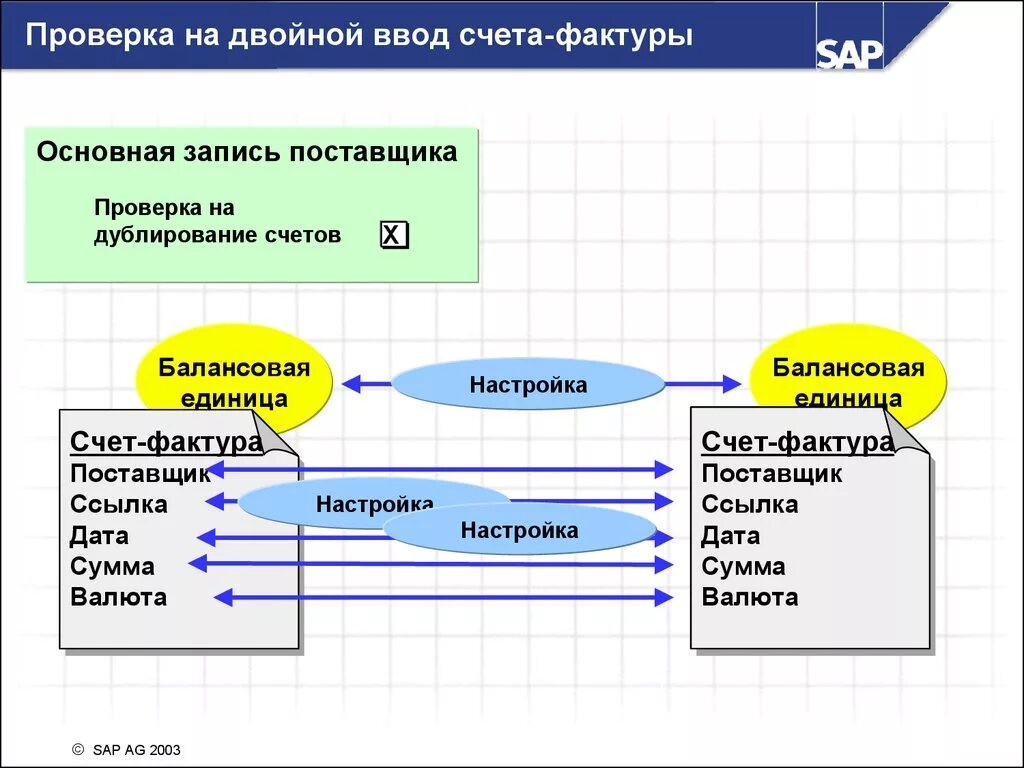 Проверка на двойной ввод счета-фактуры

SAP

Основная запись поставщика

Проверка на дублирование счетов X

Балансовая единица

Настройка

Балансовая единица

Счет-фактура
Поставщик
Ссылка
Дата
Сумма
Валюта

Настройка

Настройка

Счет-фактура
Поставщик
Ссылка
Дата
Сумма
Валюта

© SAP AG 2003